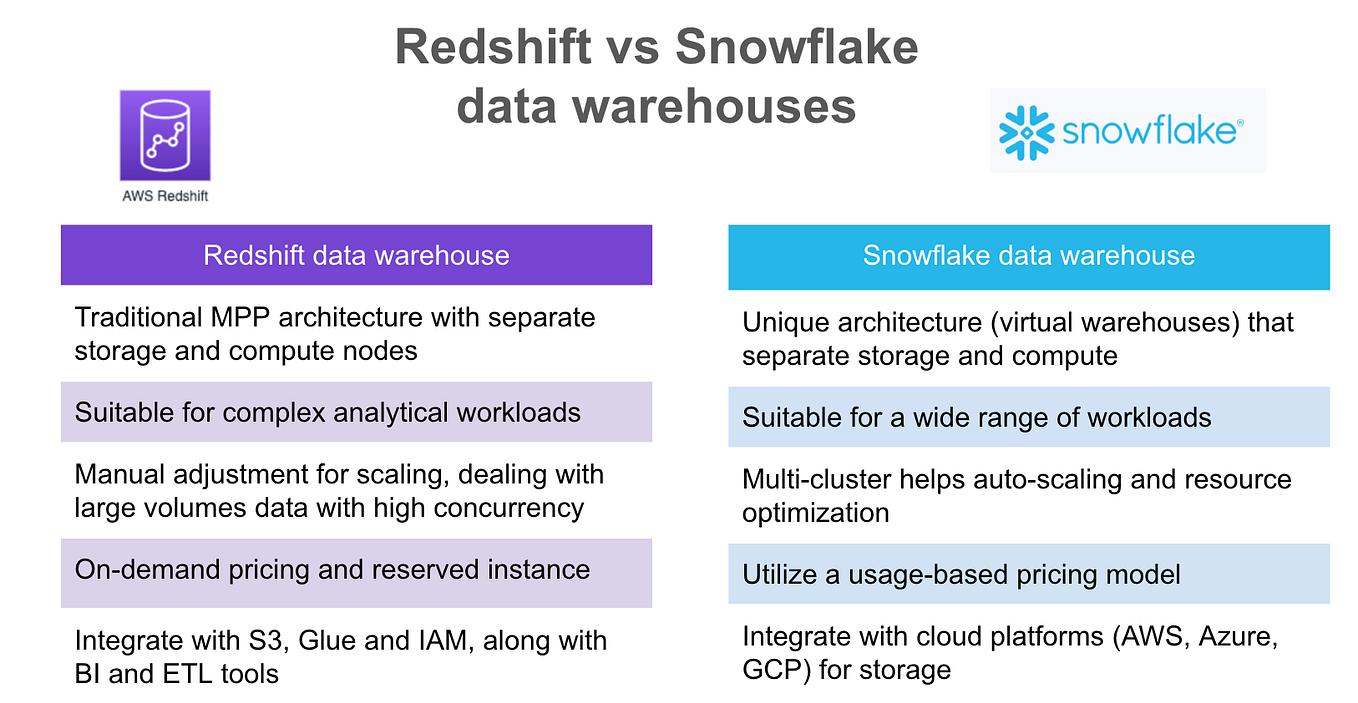 Redshift vs Snowflake data warehouses

AWS Redshift

snowflake®

Redshift data warehouse

Traditional MPP architecture with separate storage and compute nodes

Suitable for complex analytical workloads

Manual adjustment for scaling, dealing with large volumes data with high concurrency

On-demand pricing and reserved instance

Integrate with S3, Glue and IAM, along with BI and ETL tools

Snowflake data warehouse

Unique architecture (virtual warehouses) that separate storage and compute

Suitable for a wide range of workloads

Multi-cluster helps auto-scaling and resource optimization

Utilize a usage-based pricing model

Integrate with cloud platforms (AWS, Azure, GCP) for storage